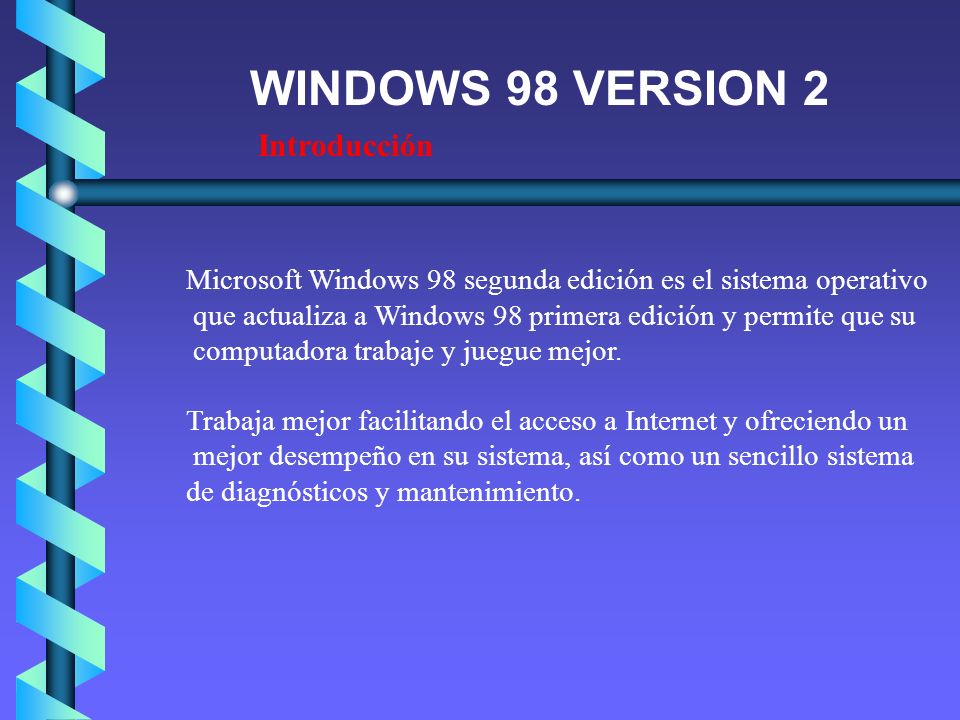 WINDOWS 98 VERSION 2

Introducción

Microsoft Windows 98 segunda edición es el sistema operativo que actualiza a Windows 98 primera edición y permite que su computadora trabaje y juegue mejor.

Trabaja mejor facilitando el acceso a Internet y ofreciendo un mejor desempeño en su sistema, así como un sencillo sistema de diagnósticos y mantenimiento.